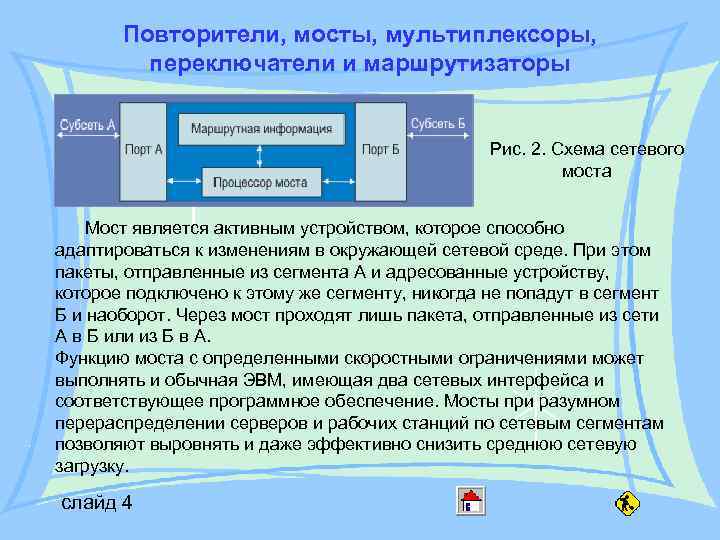 Повторители, мосты, мультиплексоры, переключатели и маршрутизаторы

Субсеть А

Порт А

Маршрутная информация

Процессор моста

Порт Б

Субсеть Б

Рис. 2. Схема сетевого моста

Мост является активным устройством, которое способно адаптироваться к изменениям в окружающей сетевой среде. При этом пакеты, отправленные из сегмента А и адресованные устройству, которое подключено к этому же сегменту, никогда не попадут в сегмент Б и наоборот. Через мост проходят лишь пакета, отправленные из сети А в Б или из Б в А.
Функцию моста с определенными скоростными ограничениями может выполнять и обычная ЭВМ, имеющая два сетевых интерфейса и соответствующее программное обеспечение. Мосты при разумном перераспределении серверов и рабочих станций по сетевым сегментам позволяют выровнять и даже эффективно снизить среднюю сетевую загрузку.

слайд 4